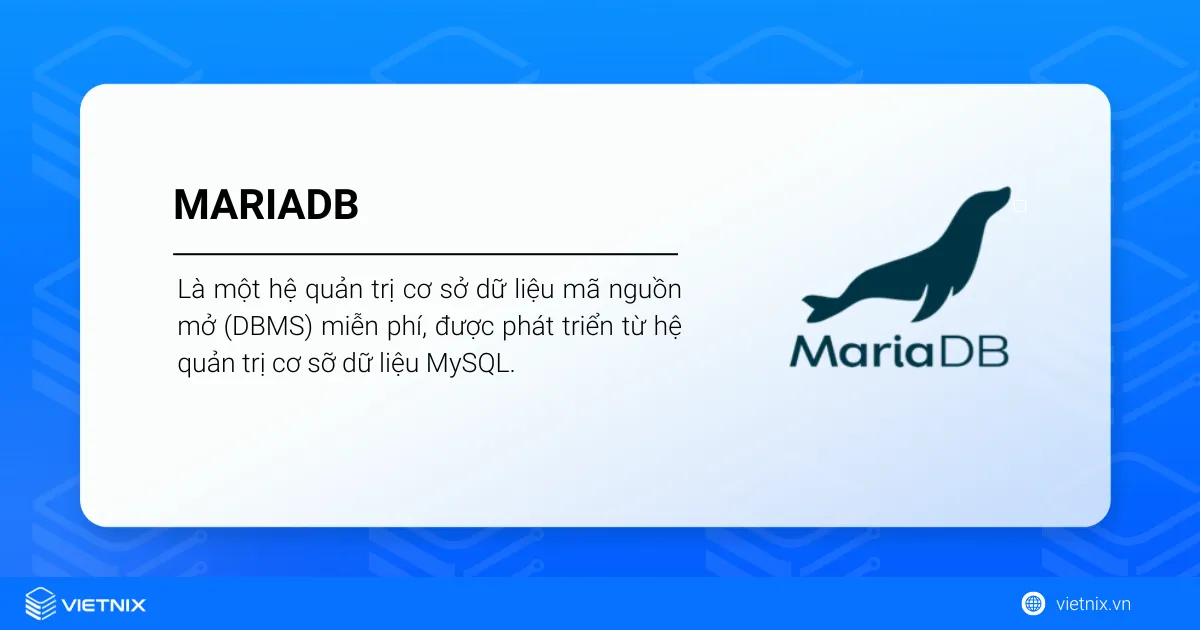 MARIADB

Là một hệ quản trị cơ sở dữ liệu mã nguồn mở (DBMS) miễn phí, được phát triển từ hệ quản trị cơ sỡ dữ liệu MySQL.

MariaDB

VIETNIX

vietnix.vn